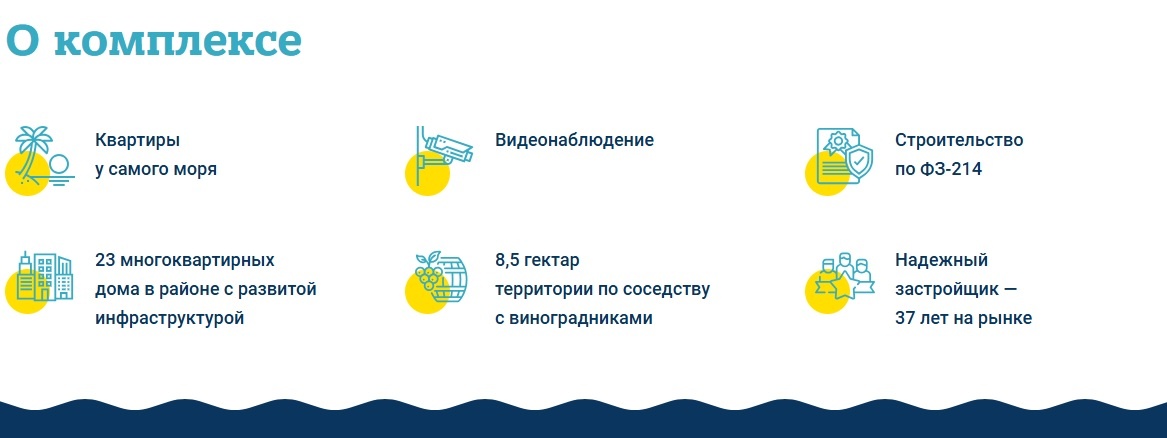 О комплексе

Квартиры у самого моря

Видеонаблюдение

Строительство по ФЗ-214

23 многоквартирных дома в районе с развитой инфраструктурой

8,5 гектар территории по соседству с виноградниками

Надежный застройщик — 37 лет на рынке